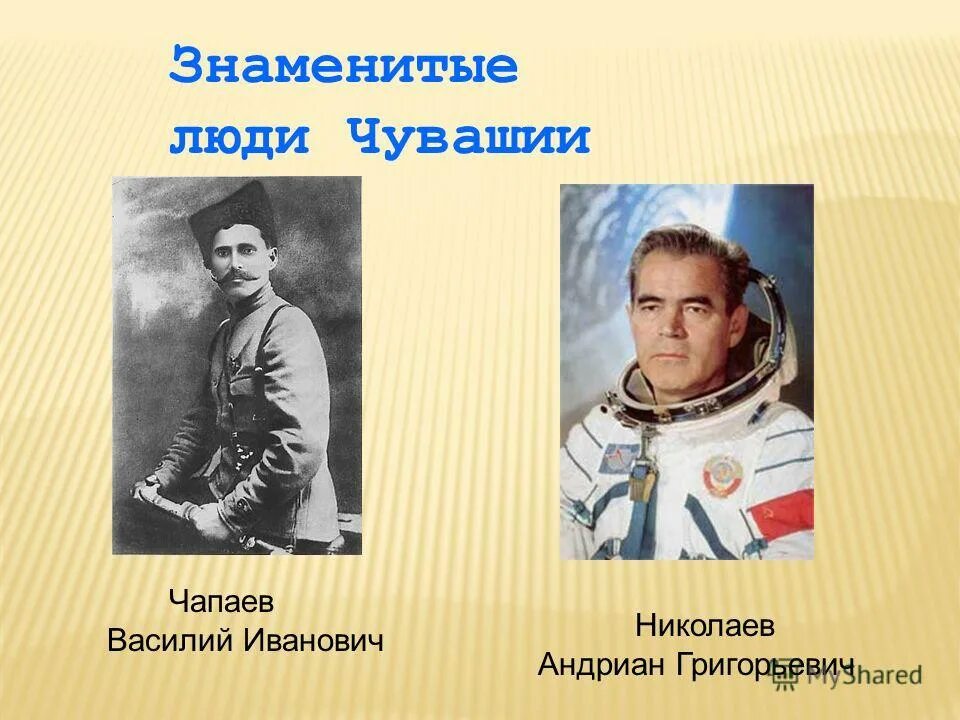 Знаменитые люди Чувашии

Чапаев
Василий Иванович

Николаев
Андриан Григорьевич

MyShared